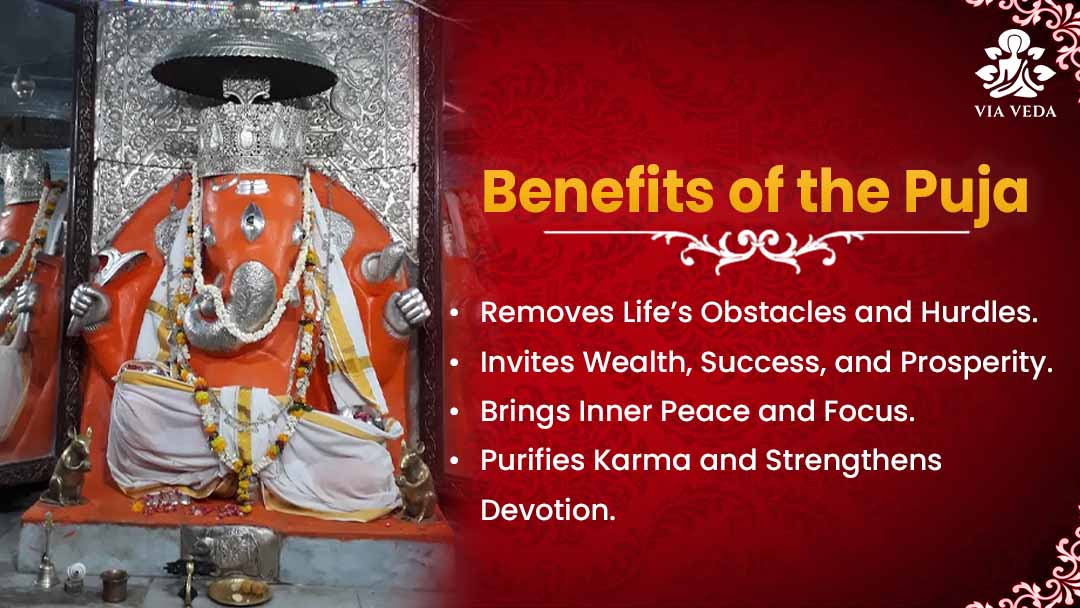 VIA VEDA

Benefits of the Puja

• Removes Life's Obstacles and Hurdles.
• Invites Wealth, Success, and Prosperity.
• Brings Inner Peace and Focus.
• Purifies Karma and Strengthens Devotion.